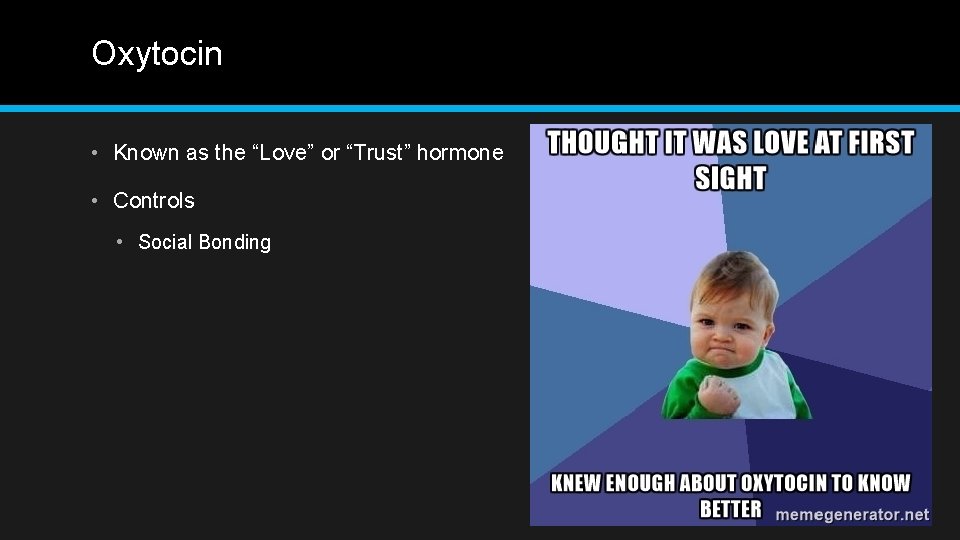 Oxytocin

• Known as the “Love” or “Trust” hormone

• Controls

• Social Bonding

THOUGHT IT WAS LOVE AT FIRST SIGHT

KNEW ENOUGH ABOUT OXYTOCIN TO KNOW BETTER

memegenerator.net